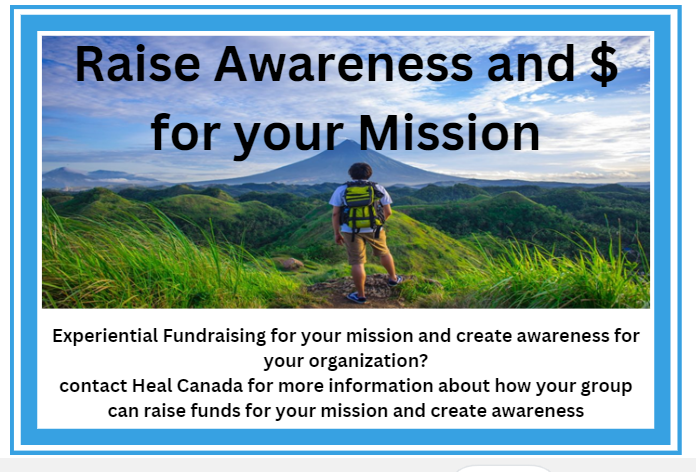 Raise Awareness and \$ for your Mission

Experiential Fundraising for your mission and create awareness for your organization?
contact Heal Canada for more information about how your group can raise funds for your mission and create awareness